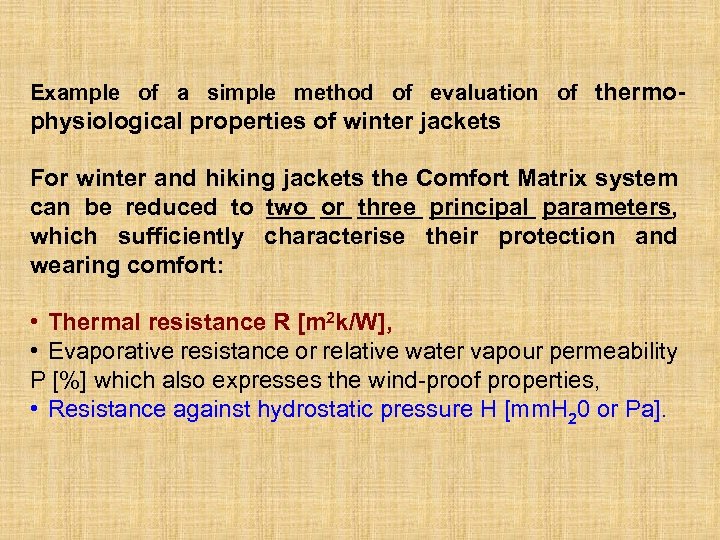 Example of a simple method of evaluation of thermo-physiological properties of winter jackets

For winter and hiking jackets the Comfort Matrix system can be reduced to two or three principal parameters, which sufficiently characterise their protection and wearing comfort:

• Thermal resistance R [$m^2k/W$],
• Evaporative resistance or relative water vapour permeability P [%] which also expresses the wind-proof properties,
• Resistance against hydrostatic pressure H [$mmH_20$ or Pa].